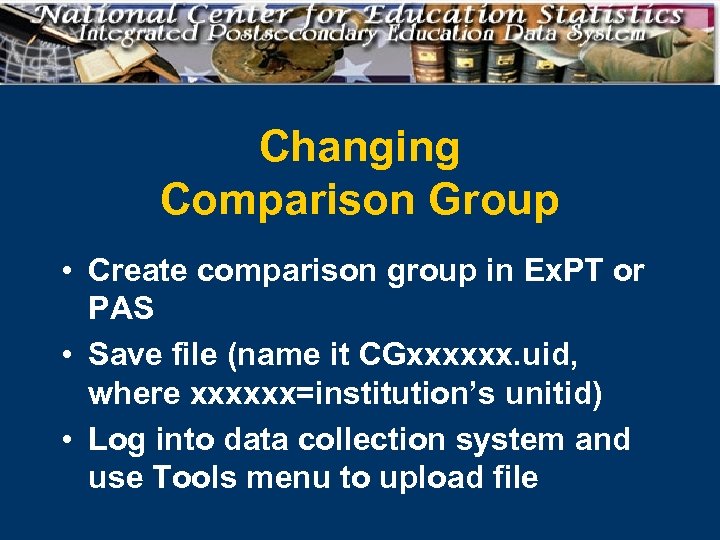 National Center for Education Statistics
Integrated Postsecondary Education Data System

Changing Comparison Group

• Create comparison group in ExPT or PAS
• Save file (name it CGxxxxxx.uid, where xxxxxx=institution's unitid)
• Log into data collection system and use Tools menu to upload file